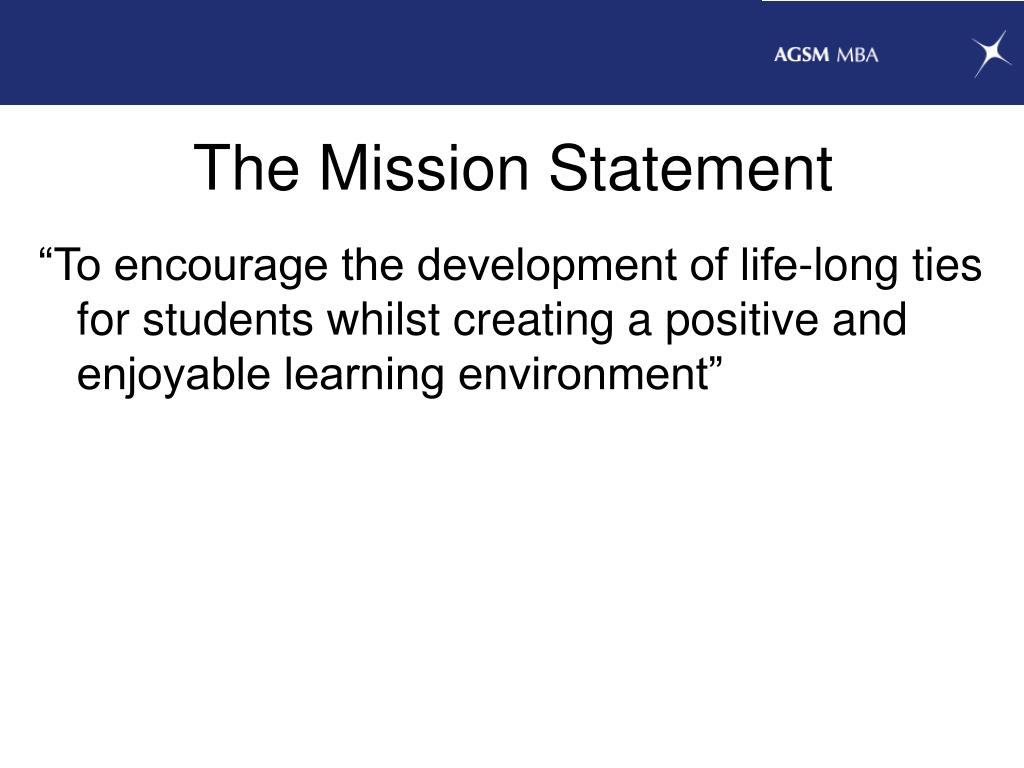 AGSM MBA

The Mission Statement

“To encourage the development of life-long ties for students whilst creating a positive and enjoyable learning environment”